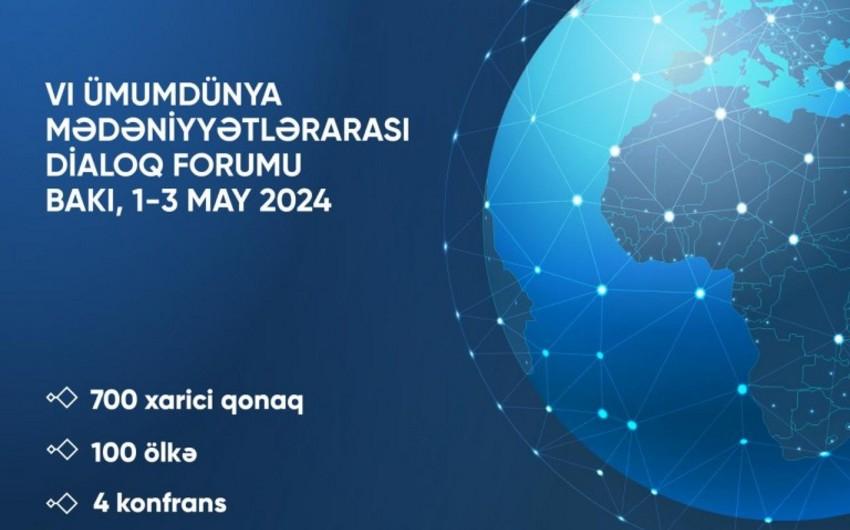 VI ÜMUMDÜNYA MƏDƏNİYYƏTLƏRARASI DİALOQ FORUMU BAKI, 1-3 MAY 2024

700 xarici qonaq

100 ölkə

4 konfrans